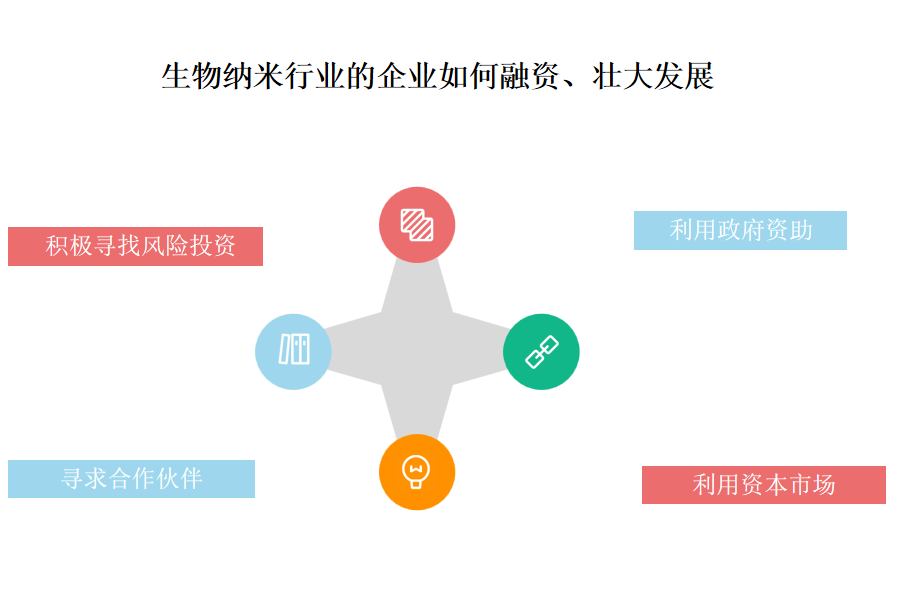 生物纳米行业的企业如何融资、壮大发展

积极寻找风险投资

利用政府资助

寻求合作伙伴

利用资本市场